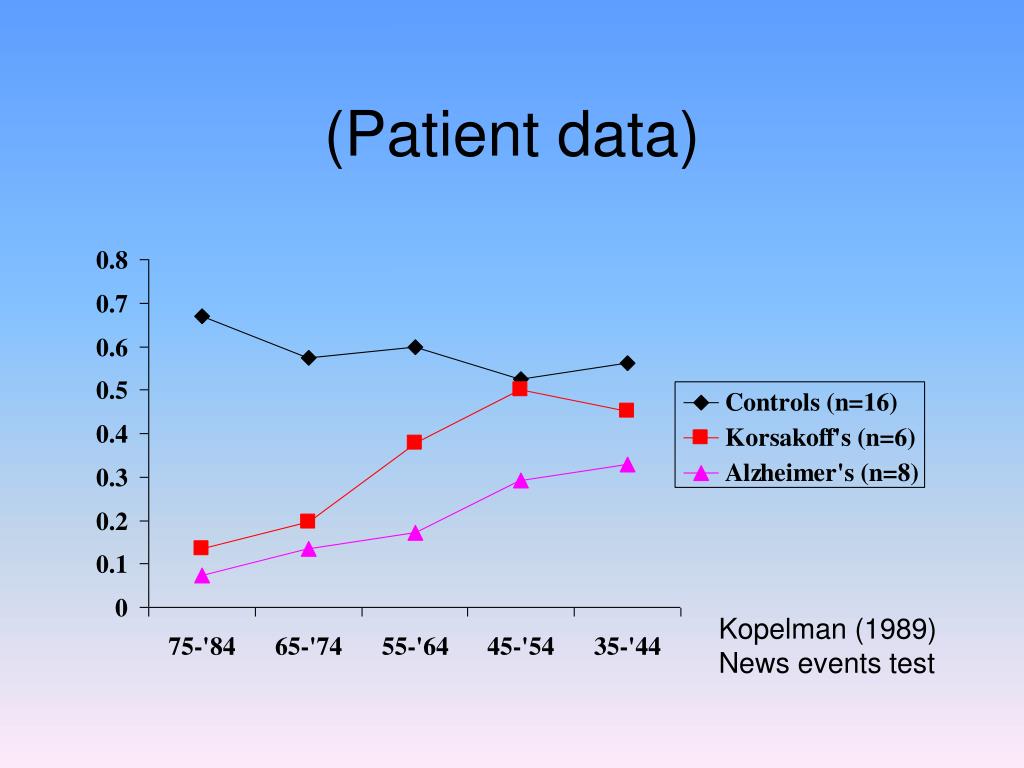 (Patient data)

0.8
0.7
0.6
0.5
0.4
0.3
0.2
0.1
0

75-'84 65-'74 55-'64 45-'54 35-'44

Controls (n=16)
Korsakoff's (n=6)
Alzheimer's (n=8)

Kopelman (1989)
News events test